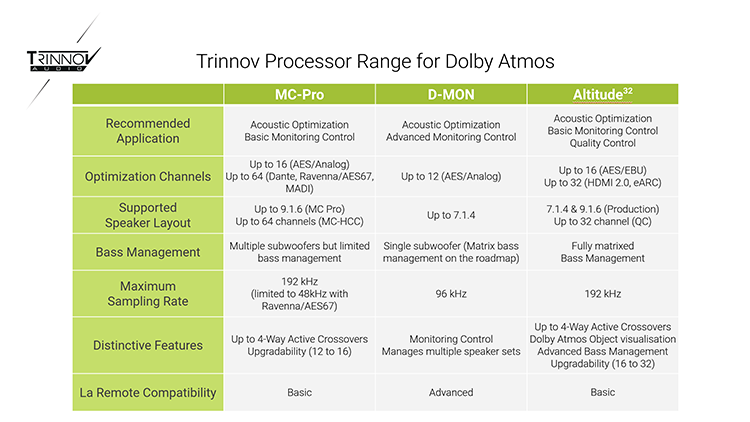 TRINNOV AUDIO

Trinnov Processor Range for Dolby Atmos

| | MC-Pro | D-MON | Altitude$^{32}$ |
|---|---|---|---|
| Recommended Application | Acoustic Optimization Basic Monitoring Control | Acoustic Optimization Advanced Monitoring Control | Acoustic Optimization Basic Monitoring Control Quality Control |
| Optimization Channels | Up to 16 (AES/Analog) Up to 64 (Dante, Ravenna/AES67, MADI) | Up to 12 (AES/Analog) | Up to 16 (AES/EBU) Up to 32 (HDMI 2.0, eARC) |
| Supported Speaker Layout | Up to 9.1.6 (MC Pro) Up to 64 channels (MC-HCC) | Up to 7.1.4 | 7.1.4 & 9.1.6 (Production) Up to 32 channel (QC) |
| Bass Management | Multiple subwoofers but limited bass management | Single subwoofer (Matrix bass management on the roadmap) | Fully matrixed Bass Management |
| Maximum Sampling Rate | 192 kHz (limited to 48kHz with Ravenna/AES67) | 96 kHz | 192 kHz |
| Distinctive Features | Up to 4-Way Active Crossovers Upgradability (12 to 16) | Monitoring Control Manages multiple speaker sets | Up to 4-Way Active Crossovers Dolby Atmos Object visualisation Advanced Bass Management Upgradability (16 to 32) |
| La Remote Compatibility | Basic | Advanced | Basic |